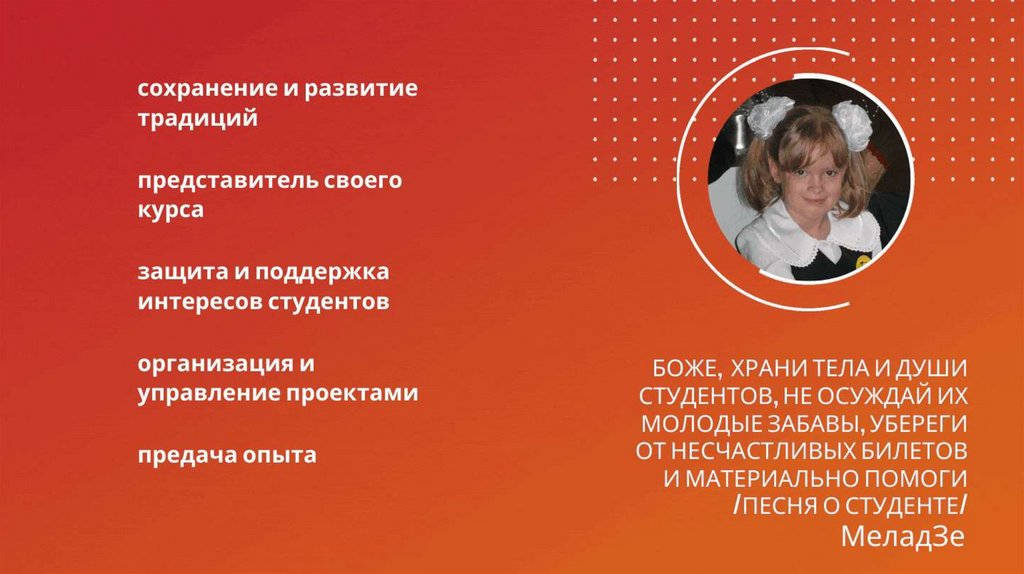 сохранение и развитие традиций

представитель своего курса

защита и поддержка интересов студентов

организация и управление проектами

предача опыта

БОЖЕ, ХРАНИ ТЕЛА И ДУШИ СТУДЕНТОВ, НЕ ОСУЖДАЙ ИХ МОЛОДЫЕ ЗАБАВЫ, УБЕРЕГИ ОТ НЕСЧАСТЛИВЫХ БИЛЕТОВ И МАТЕРИАЛЬНО ПОМОГИ /ПЕСНЯ О СТУДЕНТЕ/

МеладЗе